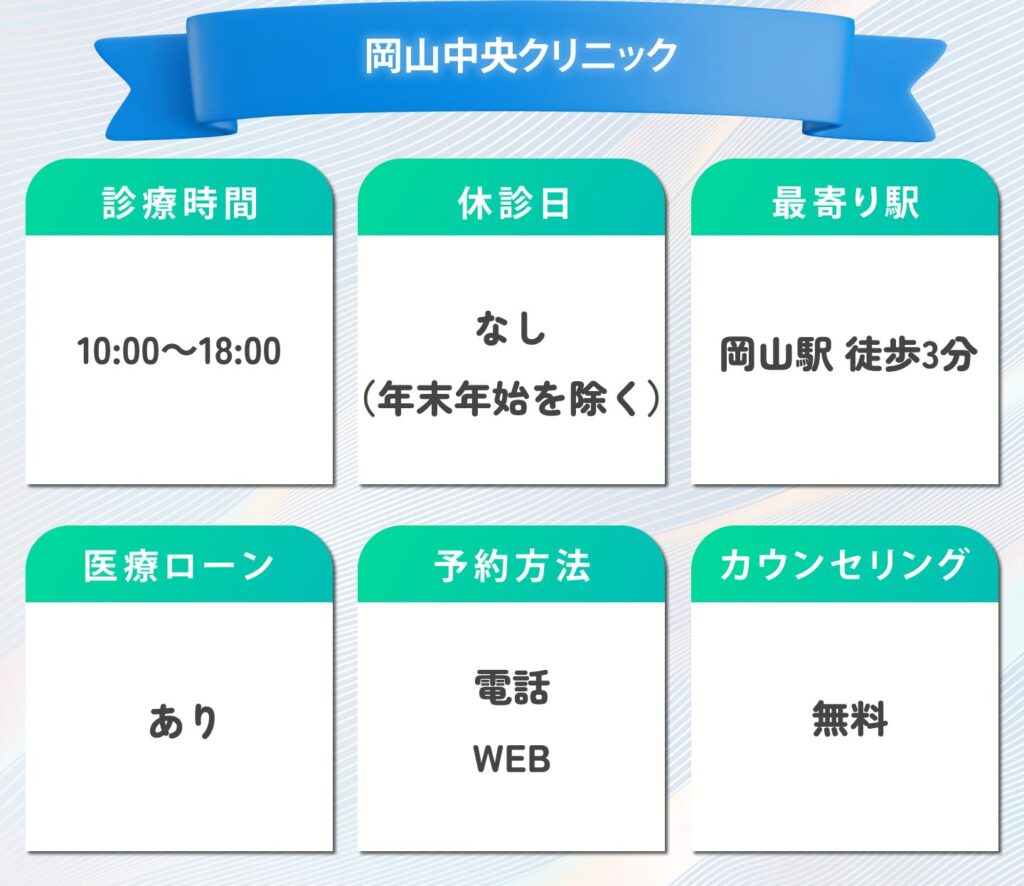 岡山中央クリニック

診療時間

10:00〜18:00

休診日

なし
（年末年始を除く）

最寄り駅

岡山駅 徒歩3分

医療ローン

あり

予約方法

電話
WEB

カウンセリング

無料